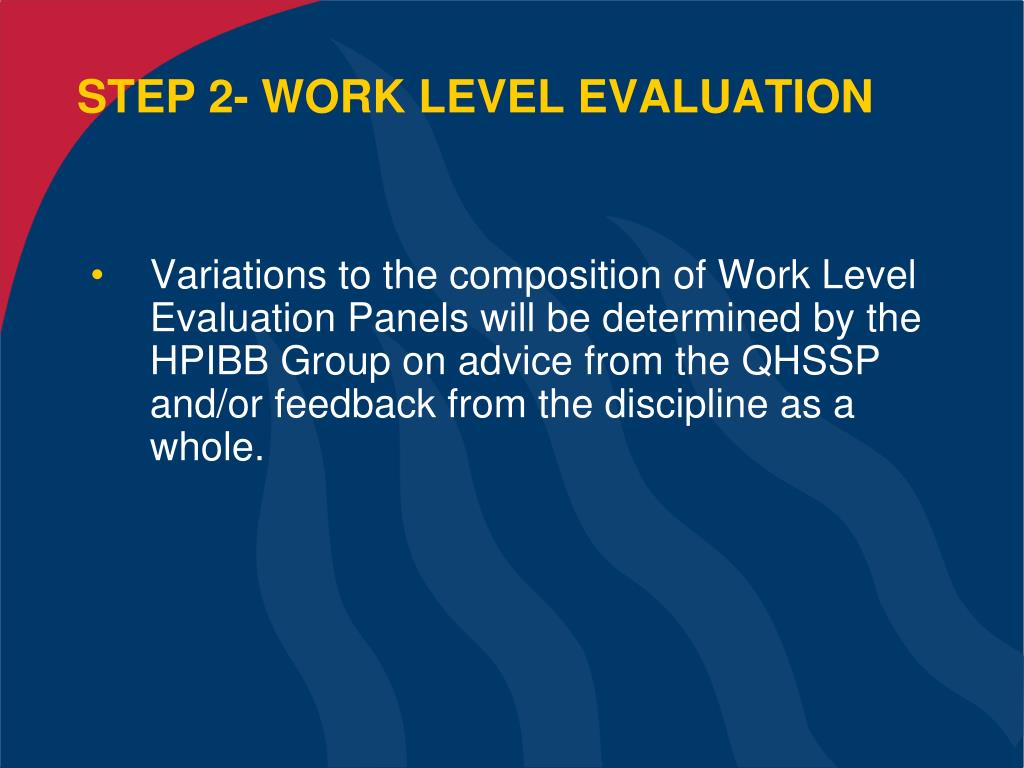 STEP 2- WORK LEVEL EVALUATION

• Variations to the composition of Work Level Evaluation Panels will be determined by the HPIBB Group on advice from the QHSSP and/or feedback from the discipline as a whole.